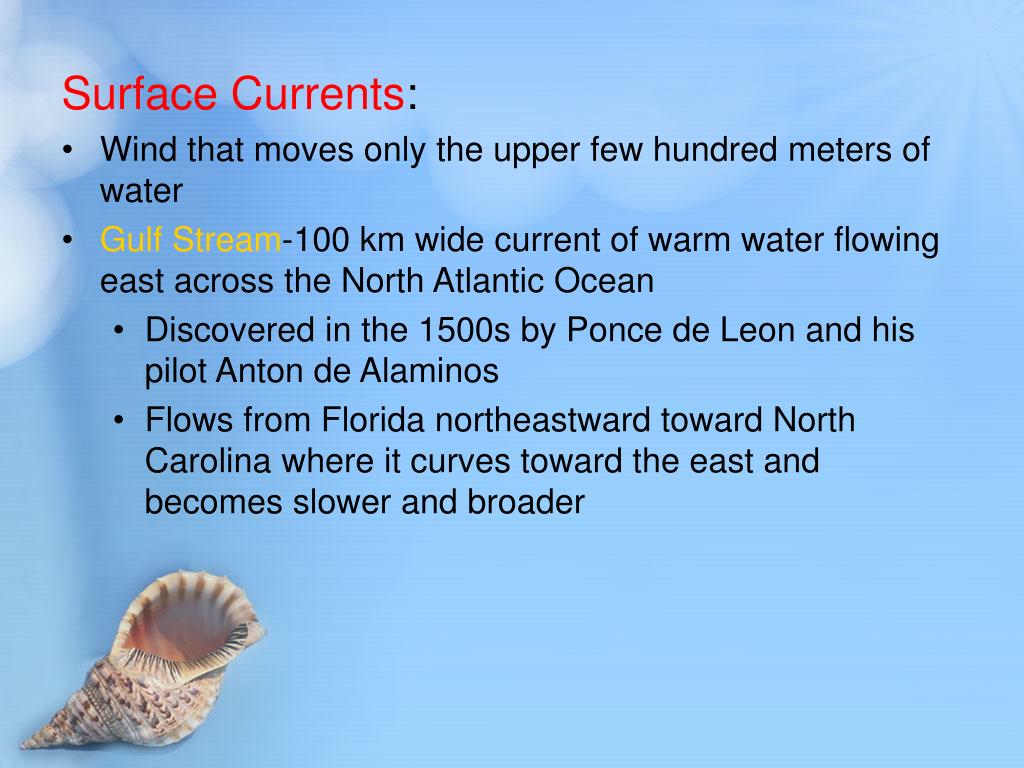 Surface Currents:

• Wind that moves only the upper few hundred meters of water

• Gulf Stream-100 km wide current of warm water flowing east across the North Atlantic Ocean

• Discovered in the 1500s by Ponce de Leon and his pilot Anton de Alaminos

• Flows from Florida northeastward toward North Carolina where it curves toward the east and becomes slower and broader